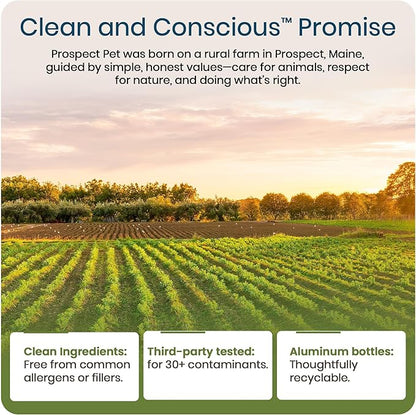 Clean and Conscious™ Promise

Prospect Pet was born on a rural farm in Prospect, Maine, guided by simple, honest values—care for animals, respect for nature, and doing what's right.

Clean Ingredients:
Free from common allergens or fillers.

Third-party tested:
for 30+ contaminants.

Aluminum bottles:
Thoughtfully recyclable.